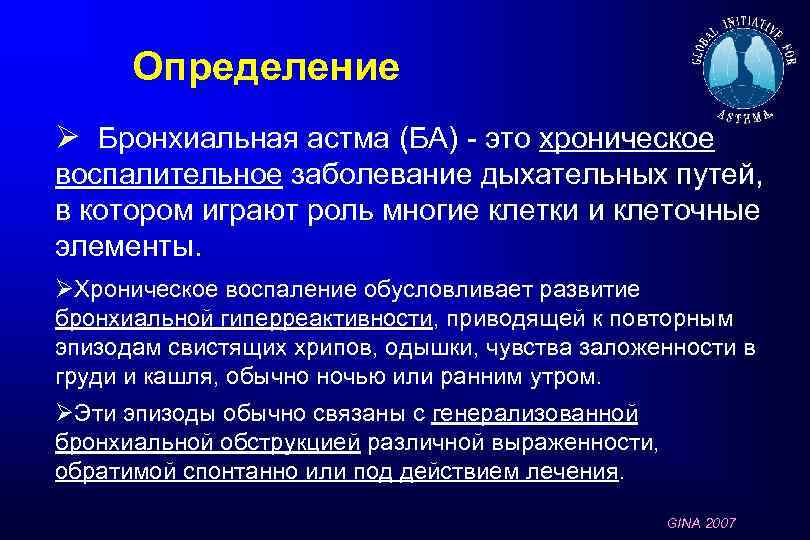 Определение

GLOBAL INITIATIVE FOR ASTHMA

➢ Бронхиальная астма (БА) - это хроническое воспалительное заболевание дыхательных путей, в котором играют роль многие клетки и клеточные элементы.

➢Хроническое воспаление обусловливает развитие бронхиальной гиперреактивности, приводящей к повторным эпизодам свистящих хрипов, одышки, чувства заложенности в груди и кашля, обычно ночью или ранним утром.

➢Эти эпизоды обычно связаны с генерализованной бронхиальной обструкцией различной выраженности, обратимой спонтанно или под действием лечения.

GINA 2007